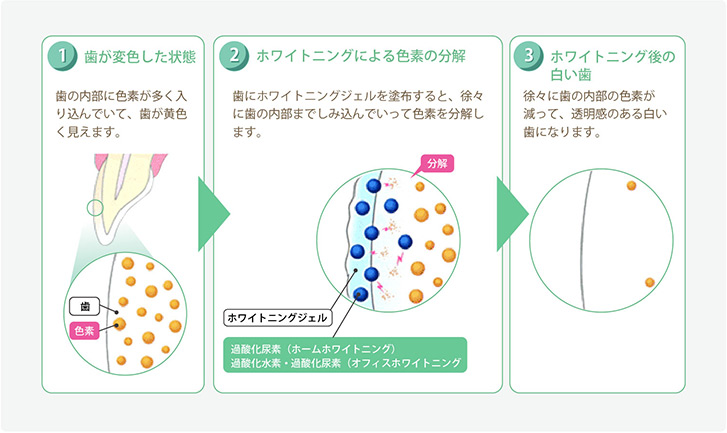 1 歯が変色した状態

歯の内部に色素が多く入り込んでいて、歯が黄色く見えます。

歯

色素

2 ホワイトニングによる色素の分解

歯にホワイトニングジェルを塗布すると、徐々に歯の内部までしみ込んでいって色素を分解します。

分解

ホワイトニングジェル

過酸化尿素（ホームホワイトニング）
過酸化水素・過酸化尿素（オフィスホワイトニング

3 ホワイトニング後の白い歯

徐々に歯の内部の色素が減って、透明感のある白い歯になります。